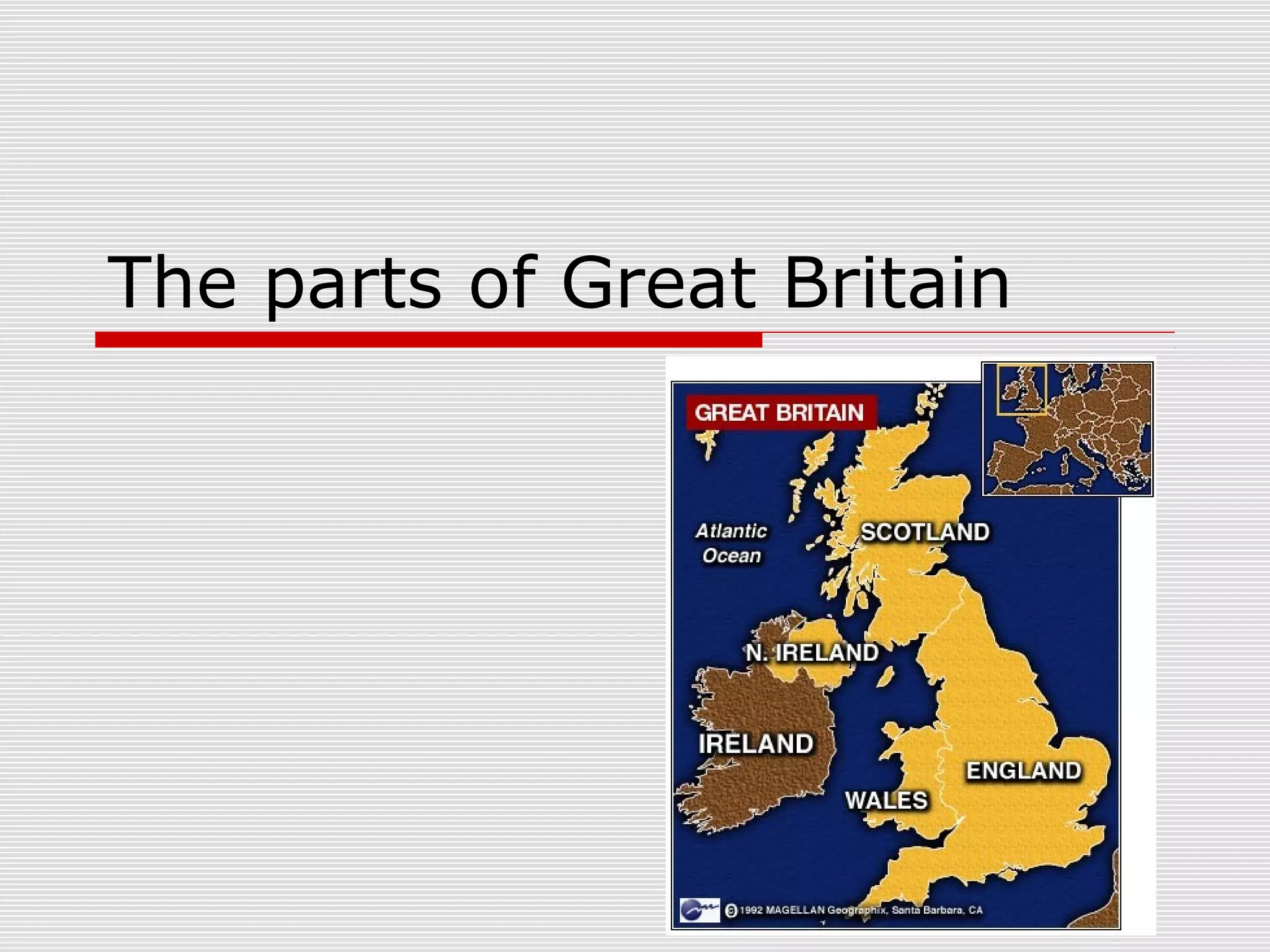 The parts of Great Britain

GREAT BRITAIN

Atlantic Ocean

SCOTLAND

N. IRELAND

IRELAND

ENGLAND

WALES

©1992 MAGELLAN Geographix, Santa Barbara, CA